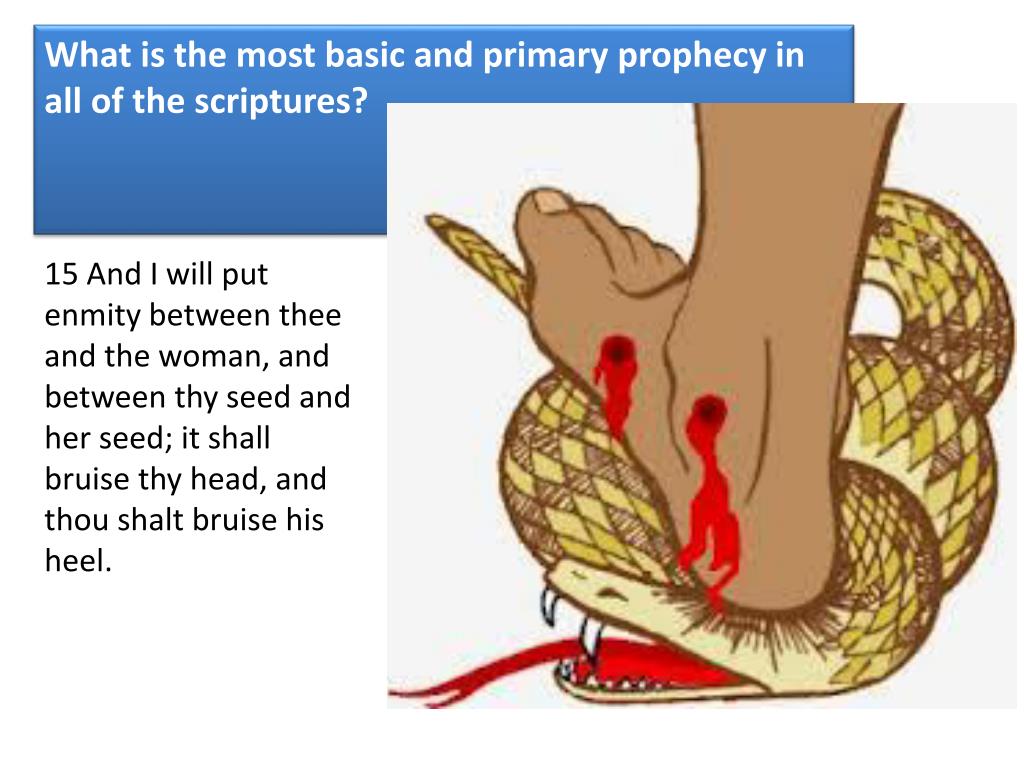 What is the most basic and primary prophecy in all of the scriptures?

15 And I will put enmity between thee and the woman, and between thy seed and her seed; it shall bruise thy head, and thou shalt bruise his heel.